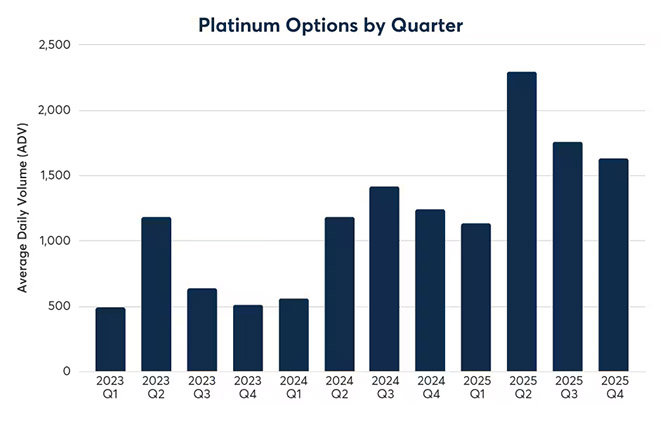 Platinum Options by Quarter

Average Daily Volume (ADV)

2,500
2,000
1,500
1,000
500
0

2023 Q1
2023 Q2
2023 Q3
2023 Q4
2024 Q1
2024 Q2
2024 Q3
2024 Q4
2025 Q1
2025 Q2
2025 Q3
2025 Q4